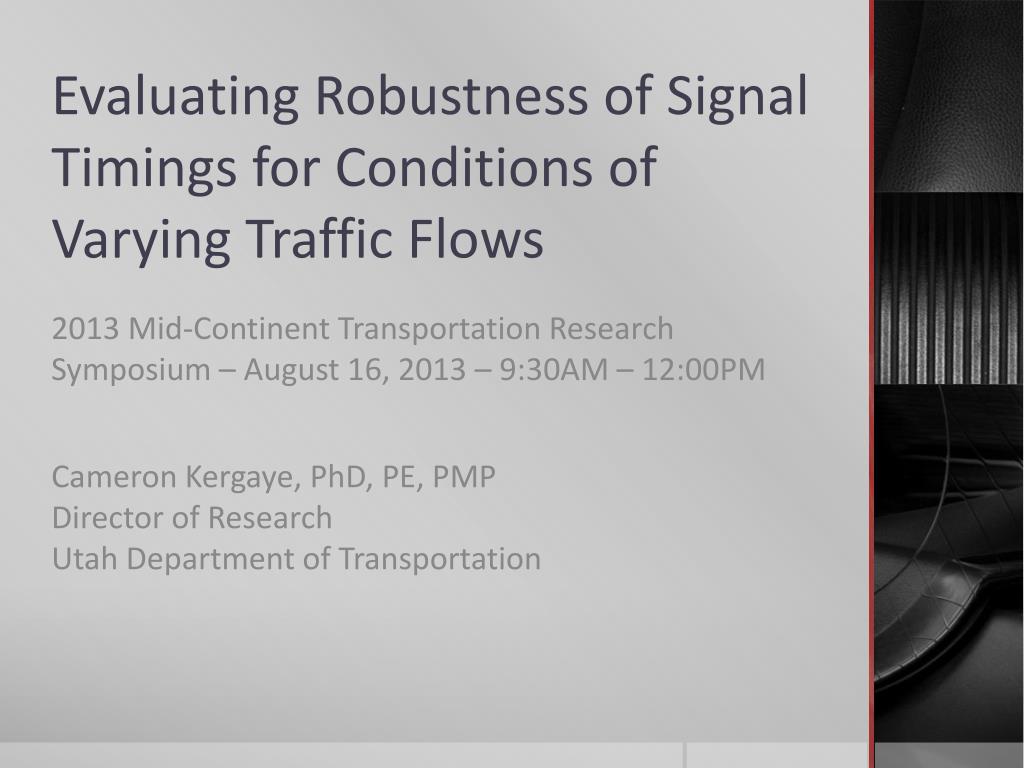 Evaluating Robustness of Signal Timings for Conditions of Varying Traffic Flows

2013 Mid-Continent Transportation Research Symposium – August 16, 2013 – 9:30AM – 12:00PM

Cameron Kergaye, PhD, PE, PMP
Director of Research
Utah Department of Transportation